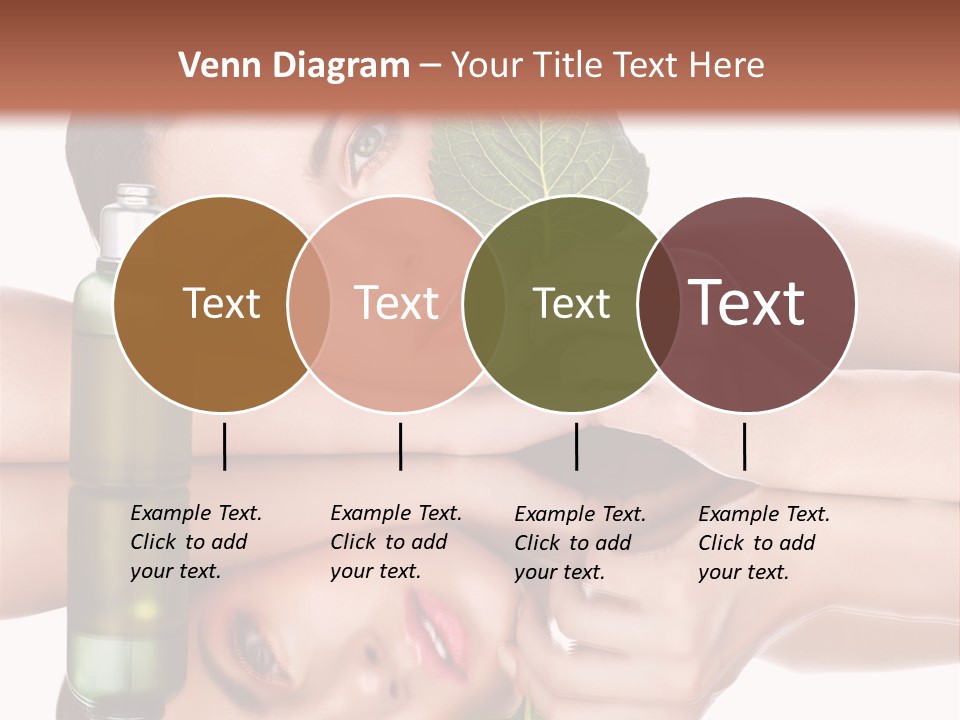 Venn Diagram – Your Title Text Here

Text

Text

Text

Text

Example Text. Click to add your text.

Example Text. Click to add your text.

Example Text. Click to add your text.

Example Text. Click to add your text.